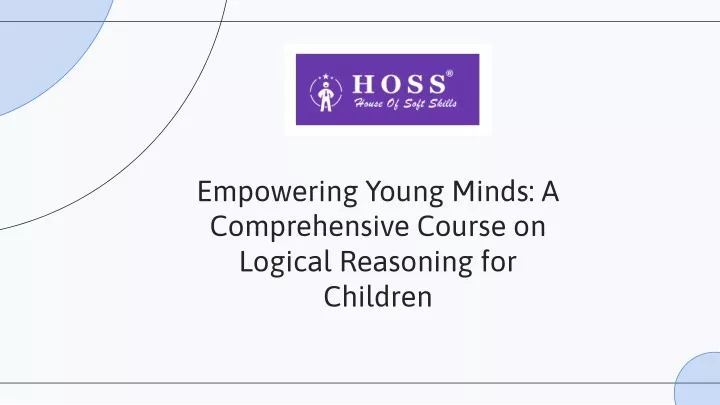 HOSS®
House Of Soft Skills

Empowering Young Minds: A Comprehensive Course on Logical Reasoning for Children